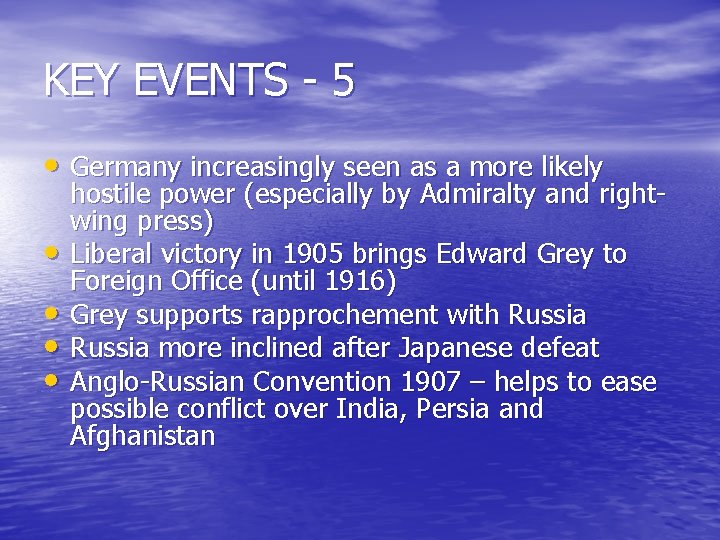 KEY EVENTS - 5

• Germany increasingly seen as a more likely hostile power (especially by Admiralty and right-wing press)
• Liberal victory in 1905 brings Edward Grey to Foreign Office (until 1916)
• Grey supports rapprochement with Russia
• Russia more inclined after Japanese defeat
• Anglo-Russian Convention 1907 – helps to ease possible conflict over India, Persia and Afghanistan